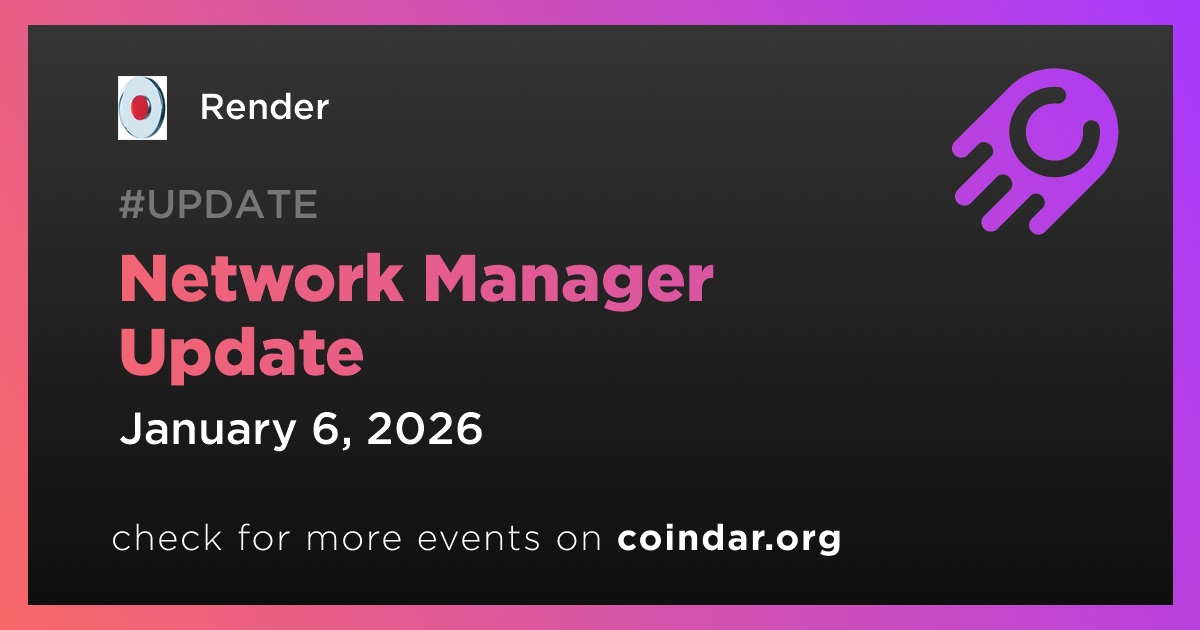 Render

#UPDATE

Network Manager Update

January 6, 2026

check for more events on coindar.org